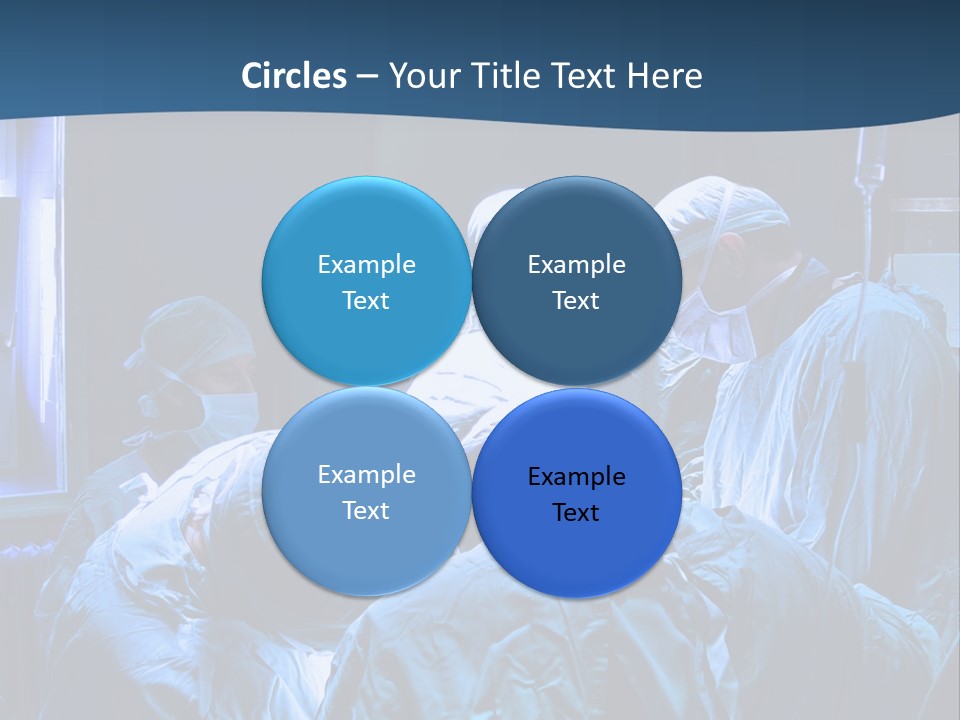 Circles – Your Title Text Here

Example Text

Example Text

Example Text

Example Text